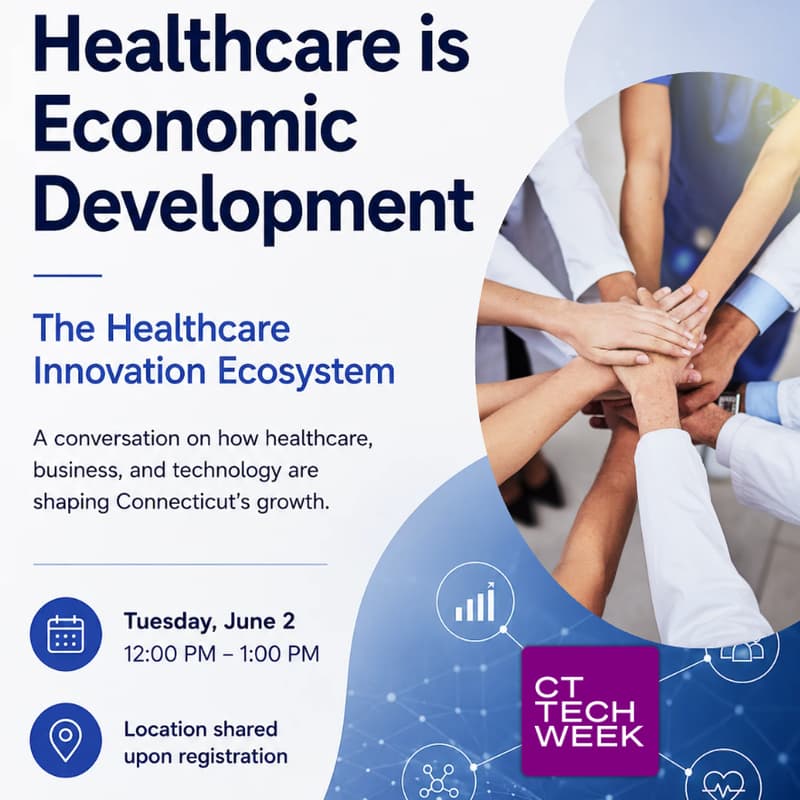 Healthcare is Economic Development

The Healthcare Innovation Ecosystem

A conversation on how healthcare, business, and technology are shaping Connecticut's growth.

Tuesday, June 2
12:00 PM – 1:00 PM

Location shared upon registration

CT TECH WEEK